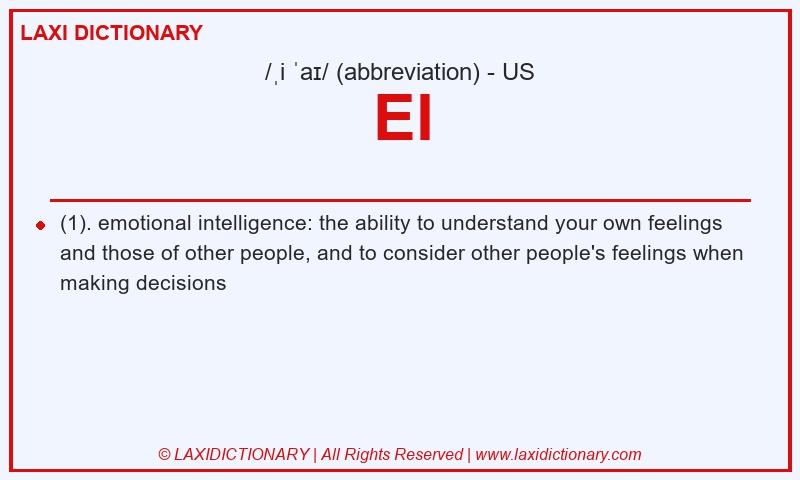 LAXI DICTIONARY

/ˌi ˈaɪ/ (abbreviation) - US

EI

(1). emotional intelligence: the ability to understand your own feelings and those of other people, and to consider other people's feelings when making decisions

© LAXIDICTIONARY | All Rights Reserved | www.laxidictionary.com